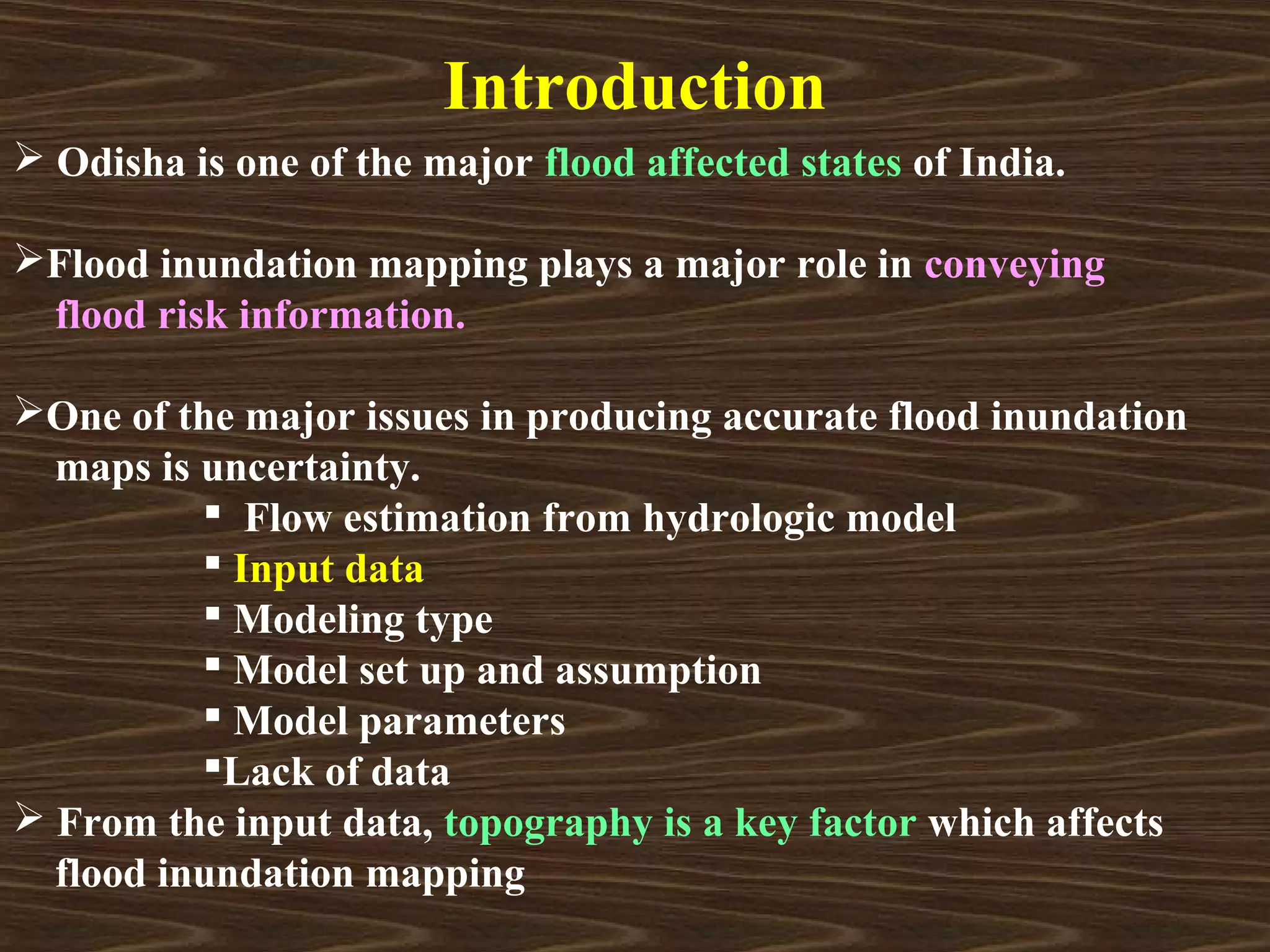 Introduction

➢ Odisha is one of the major flood affected states of India.

➢Flood inundation mapping plays a major role in conveying flood risk information.

➢One of the major issues in producing accurate flood inundation maps is uncertainty.

▪ Flow estimation from hydrologic model
▪ Input data
▪ Modeling type
▪ Model set up and assumption
▪ Model parameters
▪Lack of data

➢ From the input data, topography is a key factor which affects flood inundation mapping